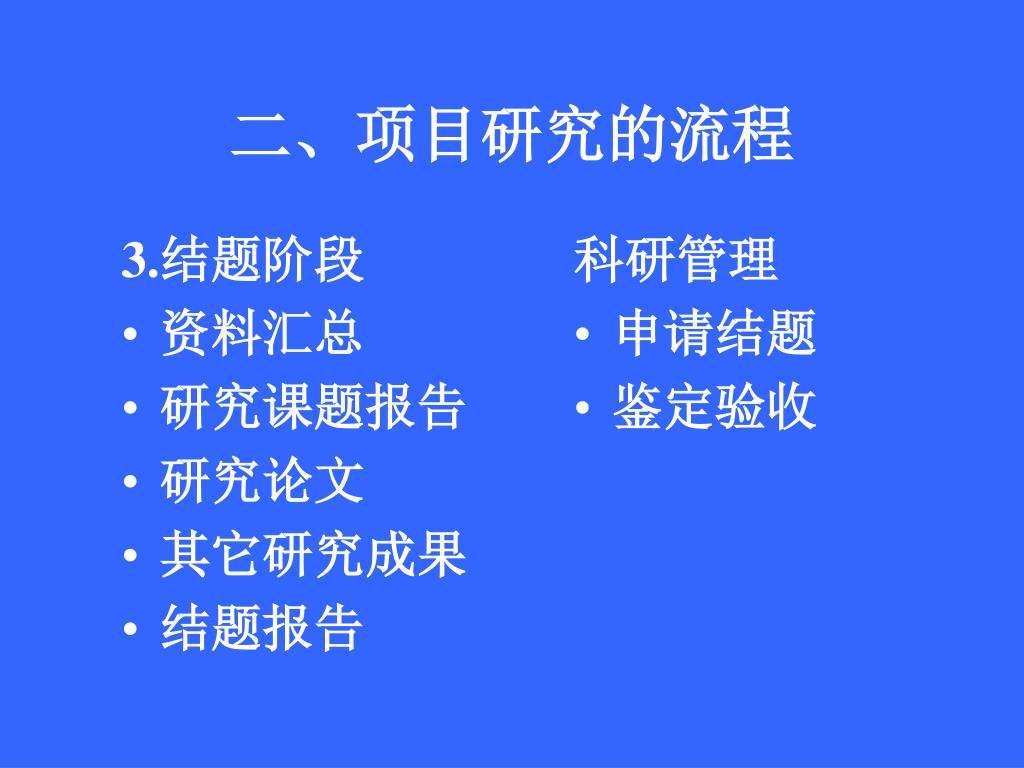 二、项目研究的流程

3.结题阶段
• 资料汇总
• 研究课题报告
• 研究论文
• 其它研究成果
• 结题报告

科研管理
• 申请结题
• 鉴定验收